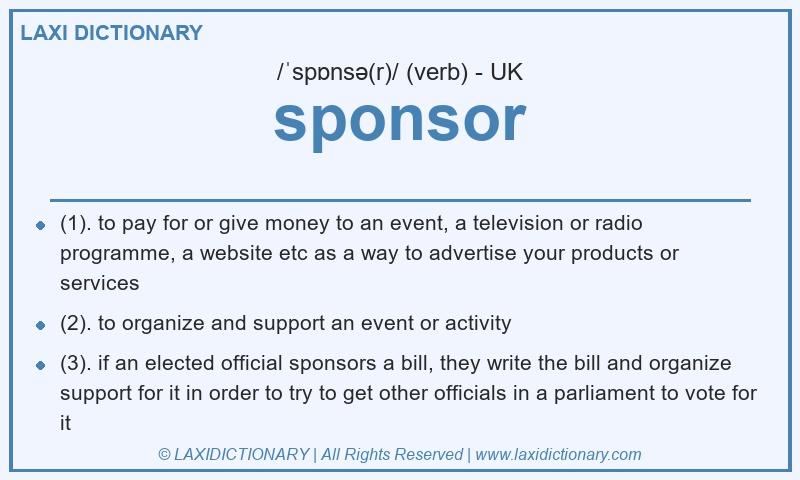 LAXI DICTIONARY

/ˈspɒnsə(r)/ (verb) - UK

sponsor

- (1). to pay for or give money to an event, a television or radio programme, a website etc as a way to advertise your products or services
- (2). to organize and support an event or activity
- (3). if an elected official sponsors a bill, they write the bill and organize support for it in order to try to get other officials in a parliament to vote for it

© LAXIDICTIONARY | All Rights Reserved | www.laxidictionary.com